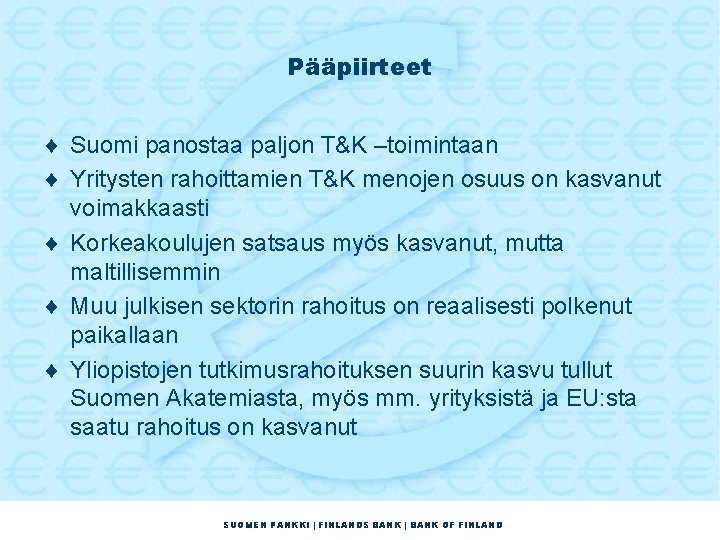 Pääpiirteet

♦ Suomi panostaa paljon T&K –toimintaan
♦ Yritysten rahoittamien T&K menojen osuus on kasvanut voimakkaasti
♦ Korkeakoulujen satsaus myös kasvanut, mutta maltillisemmin
♦ Muu julkisen sektorin rahoitus on reaalisesti polkenut paikallaan
♦ Yliopistojen tutkimusrahoituksen suurin kasvu tullut Suomen Akatemiasta, myös mm. yrityksistä ja EU:sta saatu rahoitus on kasvanut

SUOMEN PANKKI | FINLANDS BANK | BANK OF FINLAND